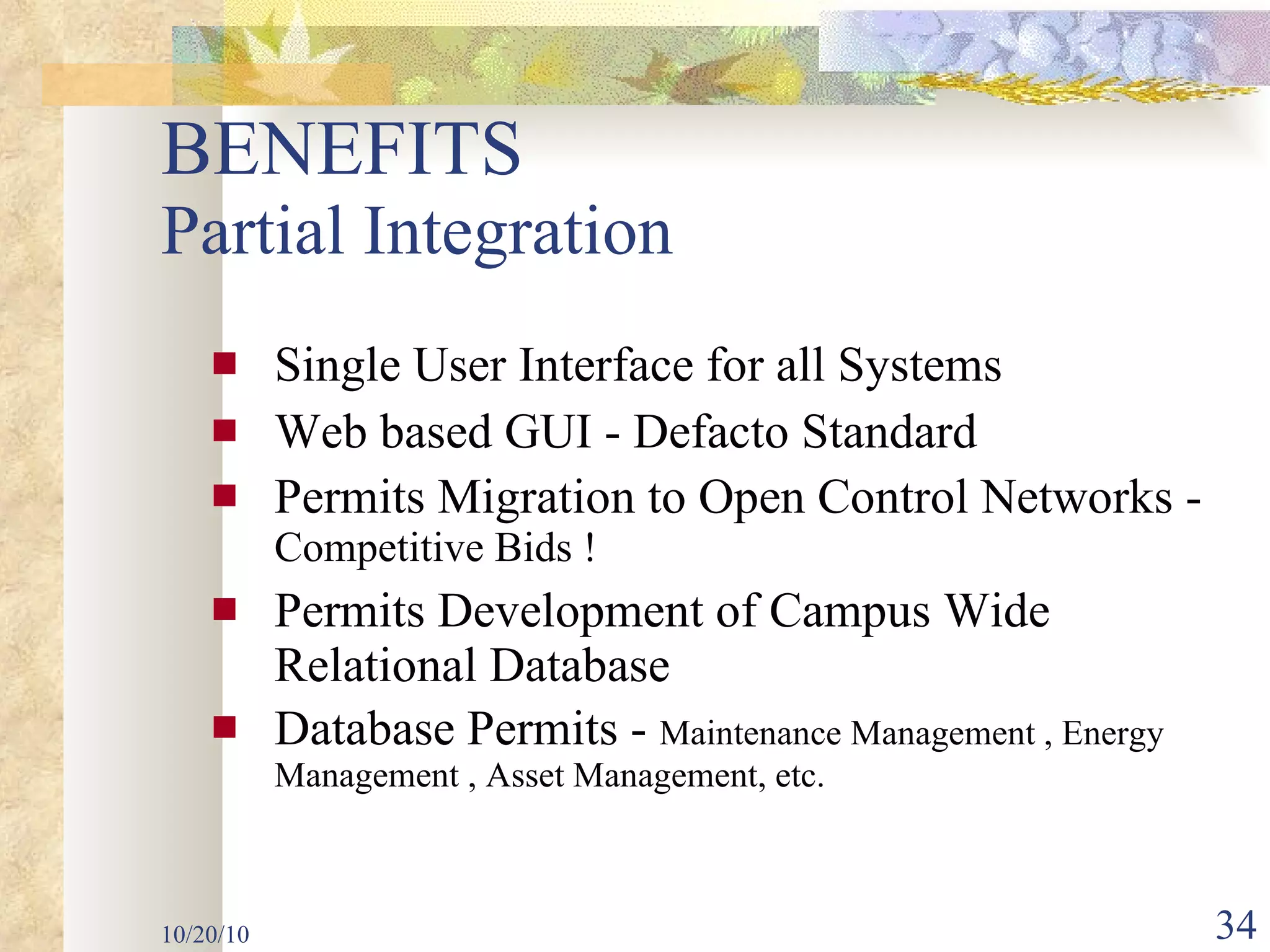 BENEFITS
Partial Integration

- Single User Interface for all Systems
- Web based GUI - Defacto Standard
- Permits Migration to Open Control Networks - Competitive Bids !
- Permits Development of Campus Wide Relational Database
- Database Permits - Maintenance Management , Energy Management , Asset Management, etc.

10/20/10

34